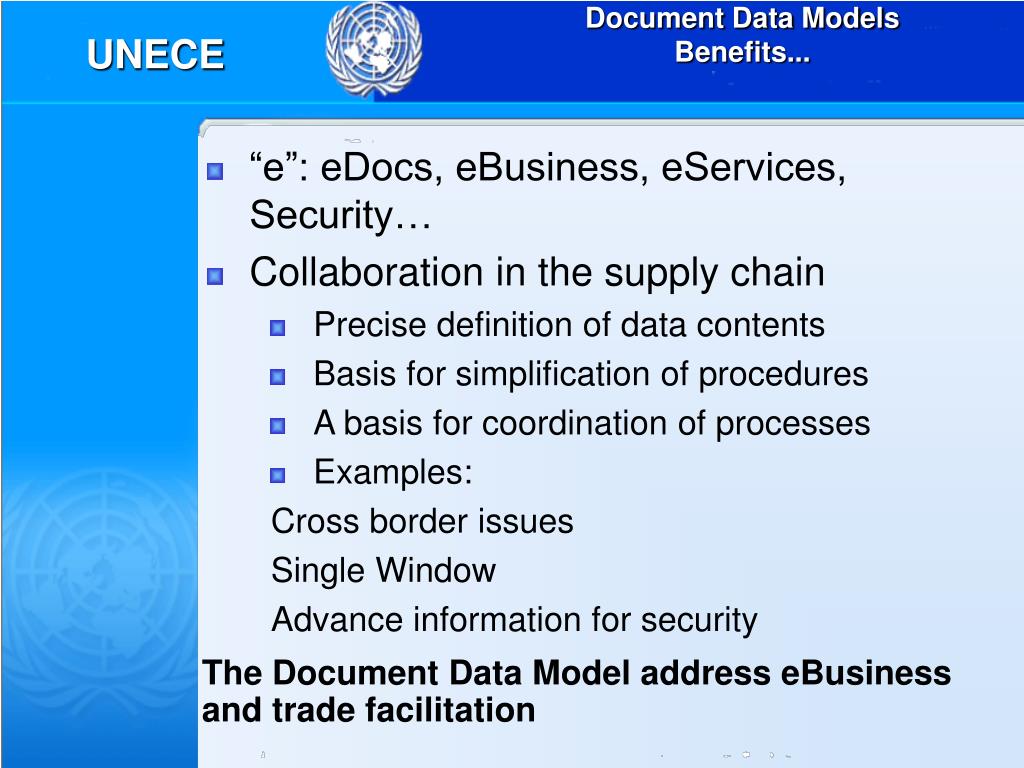 UNECE

Document Data Models Benefits...

“e”: eDocs, eBusiness, eServices, Security…

Collaboration in the supply chain

Precise definition of data contents

Basis for simplification of procedures

A basis for coordination of processes

Examples:

Cross border issues

Single Window

Advance information for security

The Document Data Model address eBusiness and trade facilitation